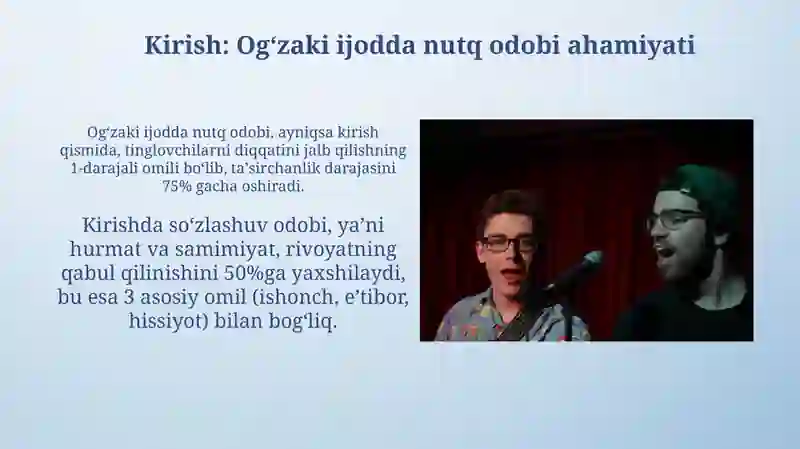 Kirish: Og‘zaki ijodda nutq odobi ahamiyati

Og‘zaki ijodda nutq odobi, ayniqsa kirish qismida, tinglovchilarni diqqatini jalb qilishning 1-darajali omili bo‘lib, ta’sirchanlik darajasini 75% gacha oshiradi.

Kirishda so‘zlashuv odobi, ya’ni hurmat va samimiyat, rivoyatning qabul qilinishini 50%ga yaxshilaydi, bu esa 3 asosiy omil (ishonch, e’tibor, hissiyot) bilan bog‘liq.